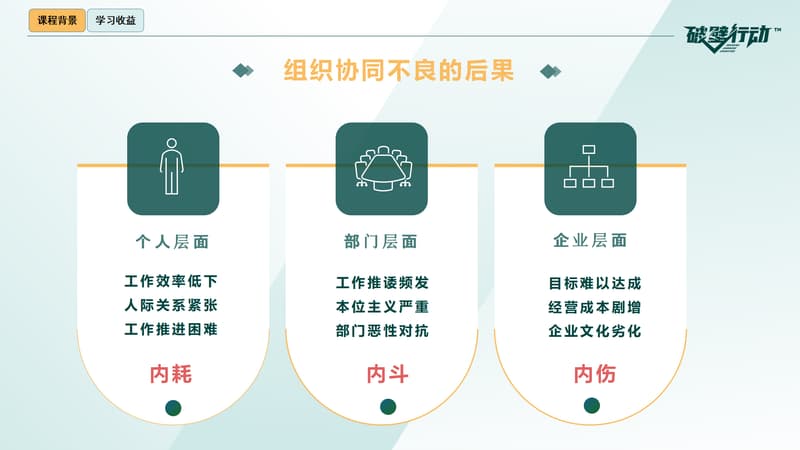 课程背景 学习收益

破壁行动™

组织协同不良的后果

个人层面

工作效率低下
人际关系紧张
工作推进困难

内耗

部门层面

工作推诿频发
本位主义严重
部门恶性对抗

内斗

企业层面

目标难以达成
经营成本剧增
企业文化劣化

内伤